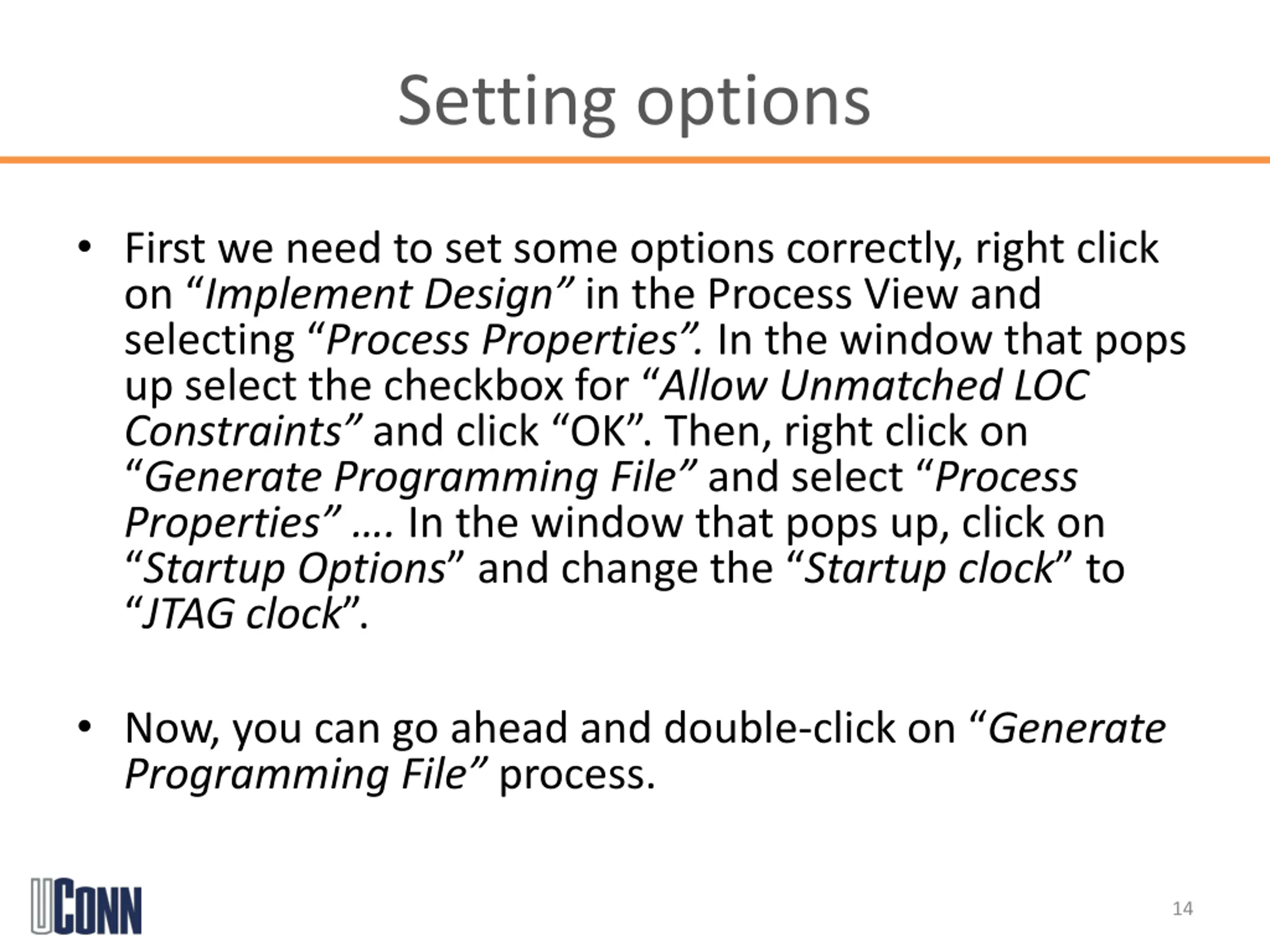 Setting options

• First we need to set some options correctly, right click on “Implement Design” in the Process View and selecting “Process Properties”. In the window that pops up select the checkbox for “Allow Unmatched LOC Constraints” and click “OK”. Then, right click on “Generate Programming File” and select “Process Properties” …. In the window that pops up, click on “Startup Options” and change the “Startup clock” to “JTAG clock”.

• Now, you can go ahead and double-click on “Generate Programming File” process.

UCONN

14